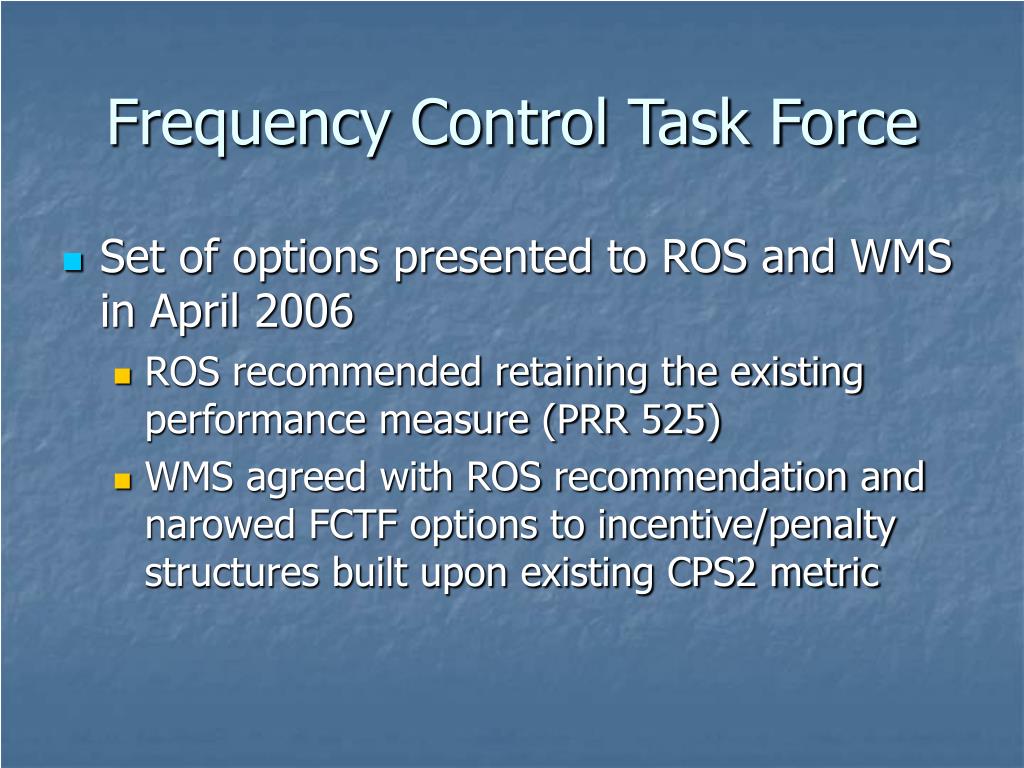 Frequency Control Task Force

Set of options presented to ROS and WMS in April 2006

ROS recommended retaining the existing performance measure (PRR 525)

WMS agreed with ROS recommendation and narowed FCTF options to incentive/penalty structures built upon existing CPS2 metric